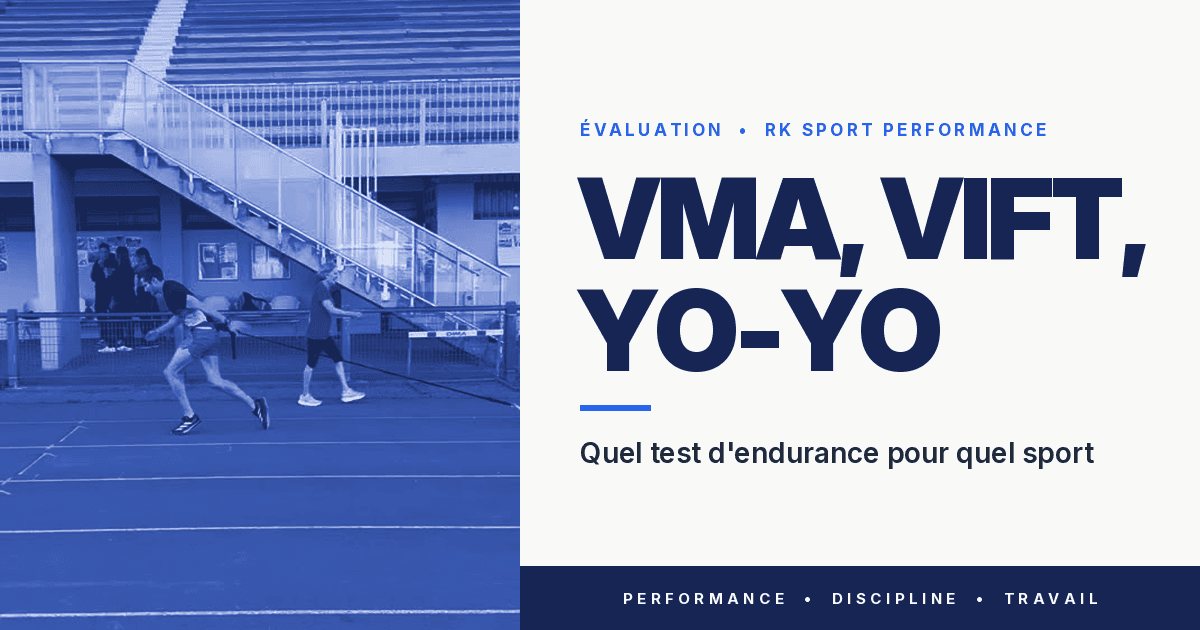 ÉVALUATION • RK SPORT PERFORMANCE

VMA, VIFT, YO-YO

Quel test d'endurance pour quel sport

PERFORMANCE • DISCIPLINE • TRAVAIL